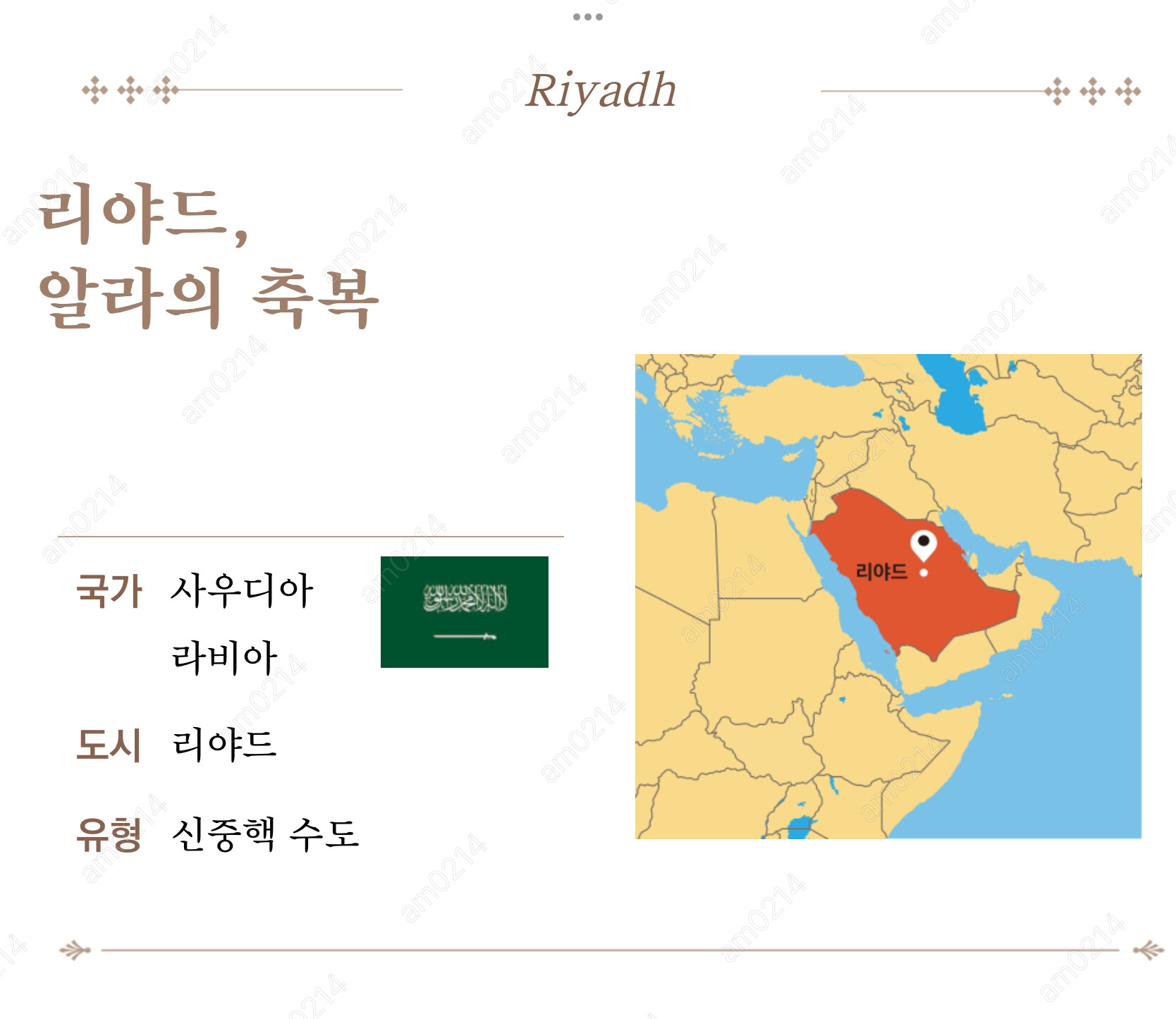 Riyadh

리야드,
알라의 축복

국가 사우디아라비아

도시 리야드

유형 신중핵 수도

리야드

am0214